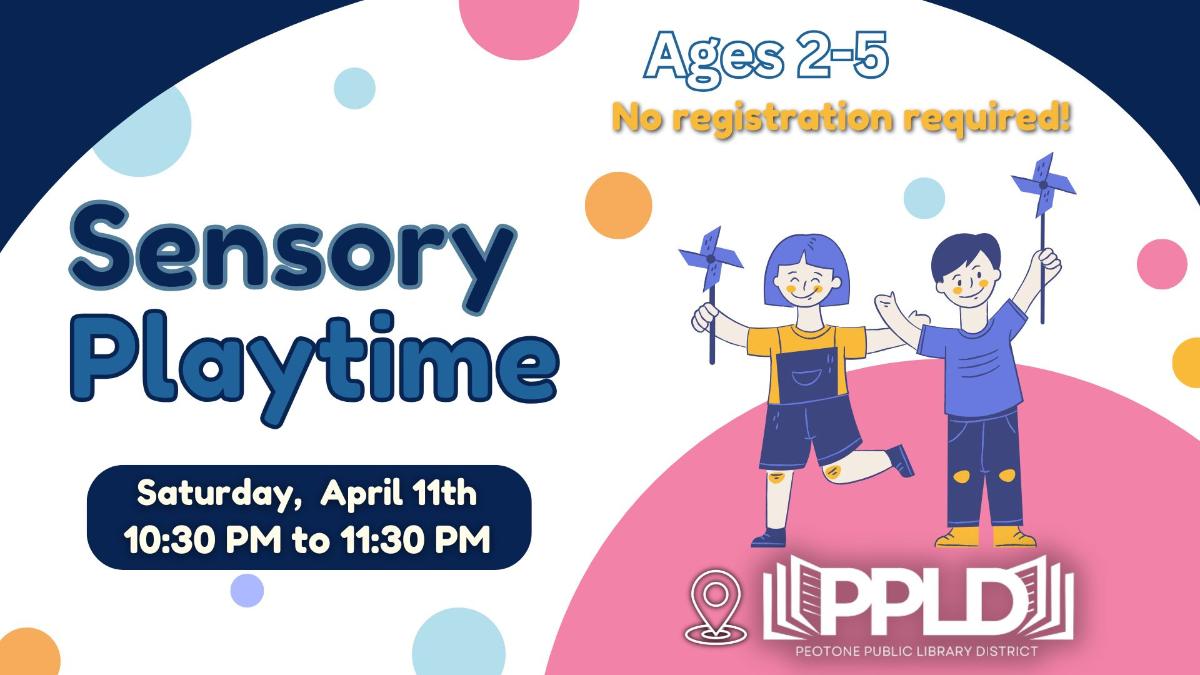 Ages 2-5
No registration required!

Sensory Playtime

Saturday, April 11th
10:30 PM to 11:30 PM

PPLD
PEOTONE PUBLIC LIBRARY DISTRICT